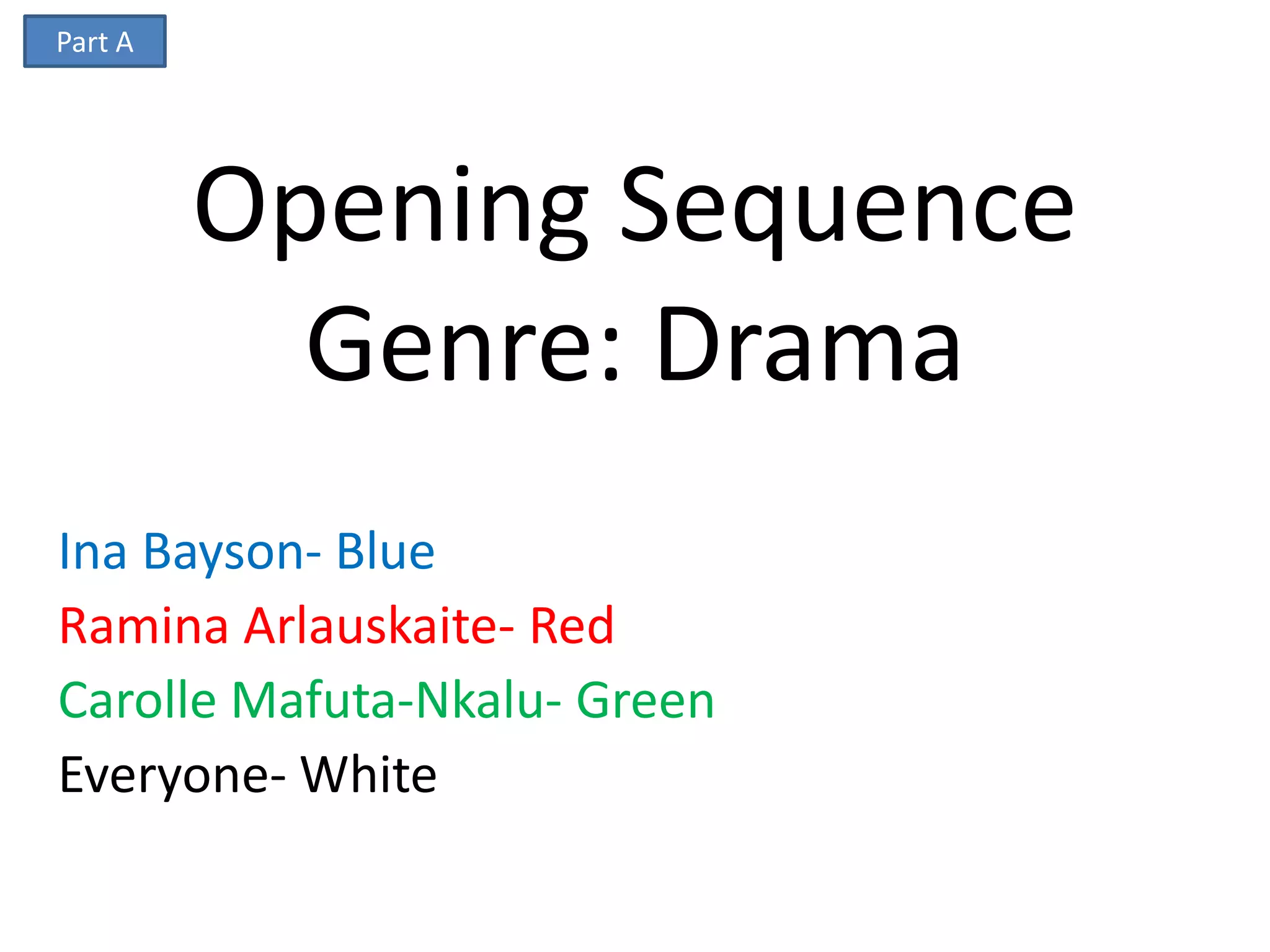 Part A

Opening Sequence
Genre: Drama

Ina Bayson- Blue
Ramina Arlauskaite- Red
Carolle Mafuta-Nkalu- Green
Everyone- White